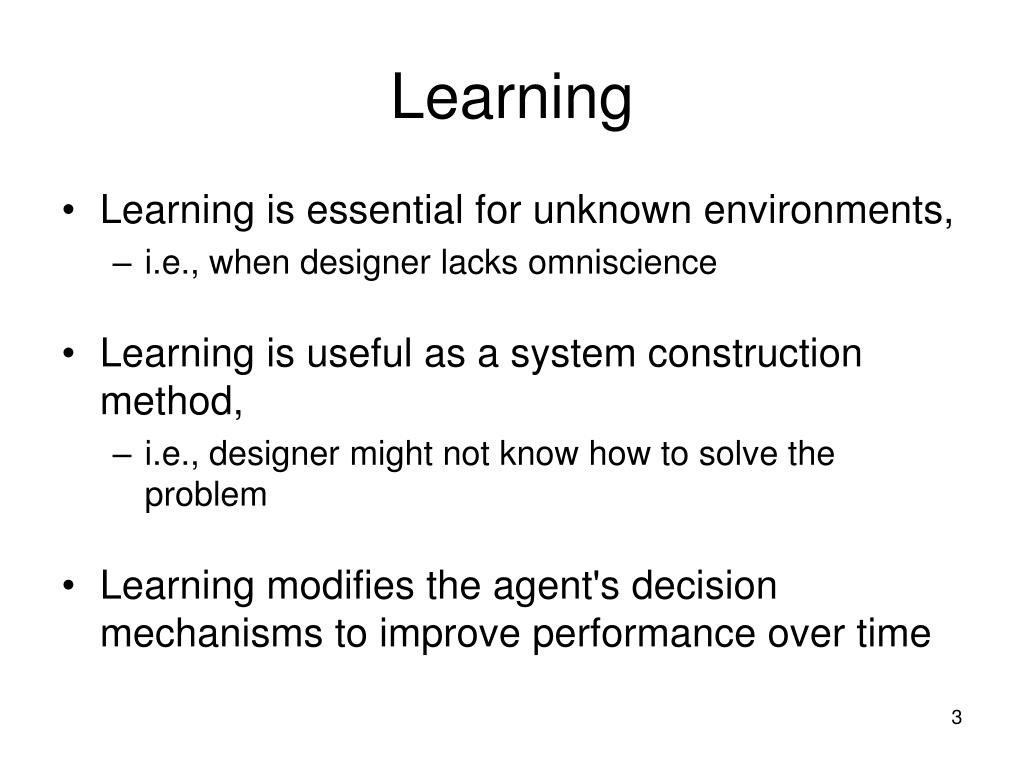 Learning

• Learning is essential for unknown environments,
– i.e., when designer lacks omniscience

• Learning is useful as a system construction method,
– i.e., designer might not know how to solve the problem

• Learning modifies the agent's decision mechanisms to improve performance over time

3